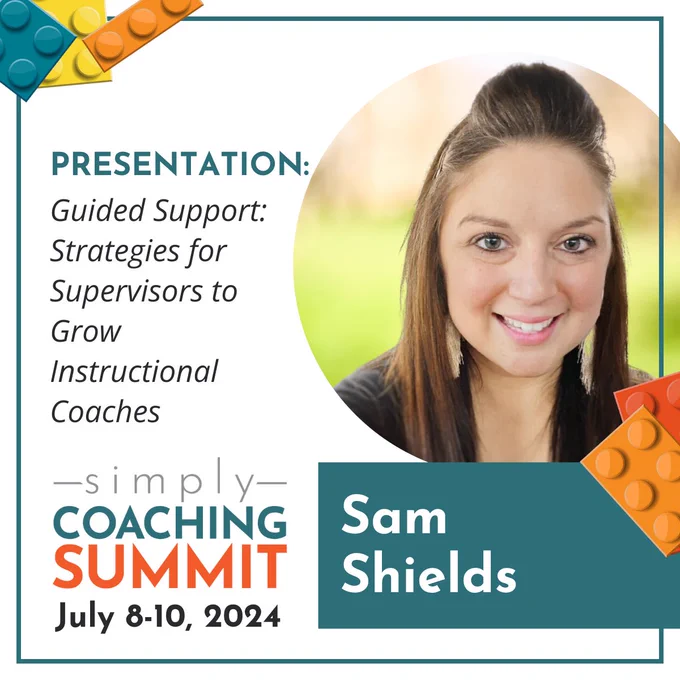 PRESENTATION:
Guided Support: Strategies for Supervisors to Grow Instructional Coaches

—simply—
COACHING
SUMMIT
July 8-10, 2024

Sam Shields